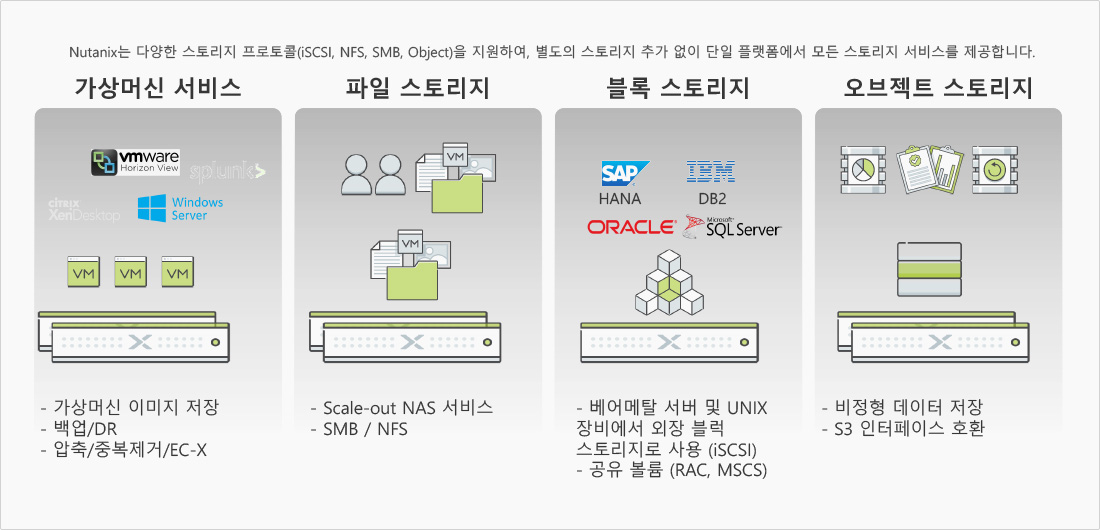 Nutanix는 다양한 스토리지 프로토콜(iSCSI, NFS, SMB, Object)을 지원하여, 별도의 스토리지 추가 없이 단일 플랫폼에서 모든 스토리지 서비스를 제공합니다.

가상머신 서비스

vmware Horizon View

splunk>

CITRIX XenDesktop

Windows Server

VM VM VM

- 가상머신 이미지 저장
- 백업/DR
- 압축/중복제거/EC-X

파일 스토리지

VM

VM

- Scale-out NAS 서비스
- SMB / NFS

블록 스토리지

SAP HANA

IBM DB2

ORACLE

Microsoft SQL Server

- 베어메탈 서버 및 UNIX 장비에서 외장 블럭 스토리지로 사용 (iSCSI)
- 공유 볼륨 (RAC, MSCS)

오브젝트 스토리지

- 비정형 데이터 저장
- S3 인터페이스 호환